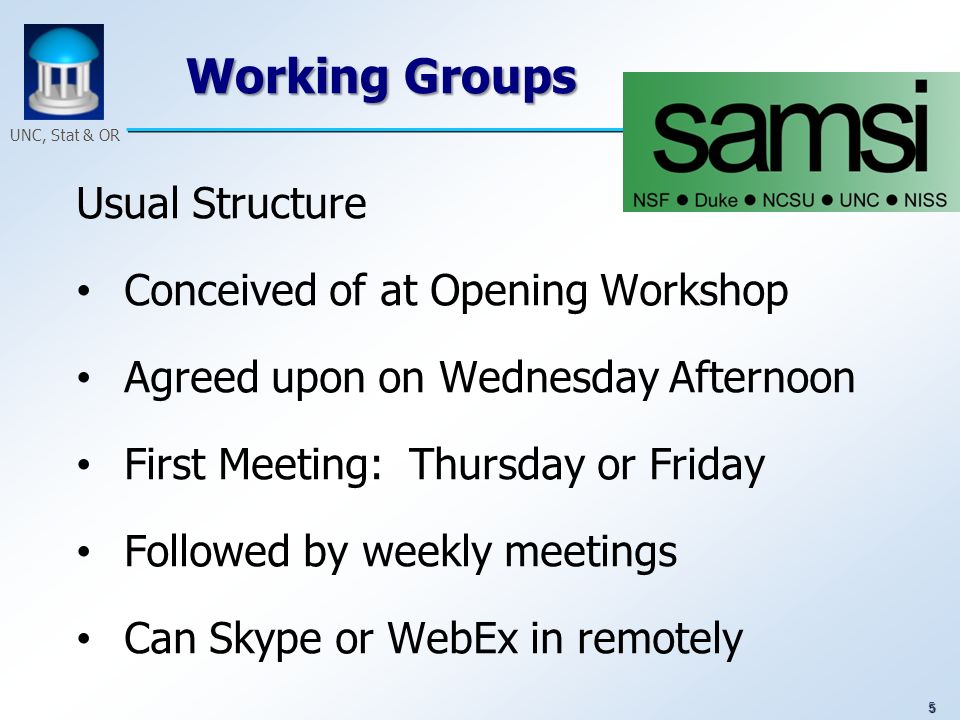 UNC, Stat & OR

Working Groups

samsi
NSF ● Duke ● NCSU ● UNC ● NISS

Usual Structure

• Conceived of at Opening Workshop

• Agreed upon on Wednesday Afternoon

• First Meeting: Thursday or Friday

• Followed by weekly meetings

• Can Skype or WebEx in remotely

5